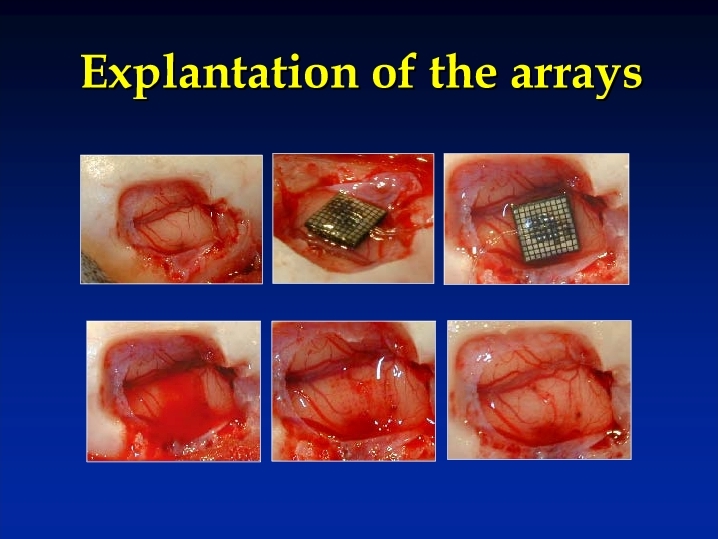 Explantation of the arrays